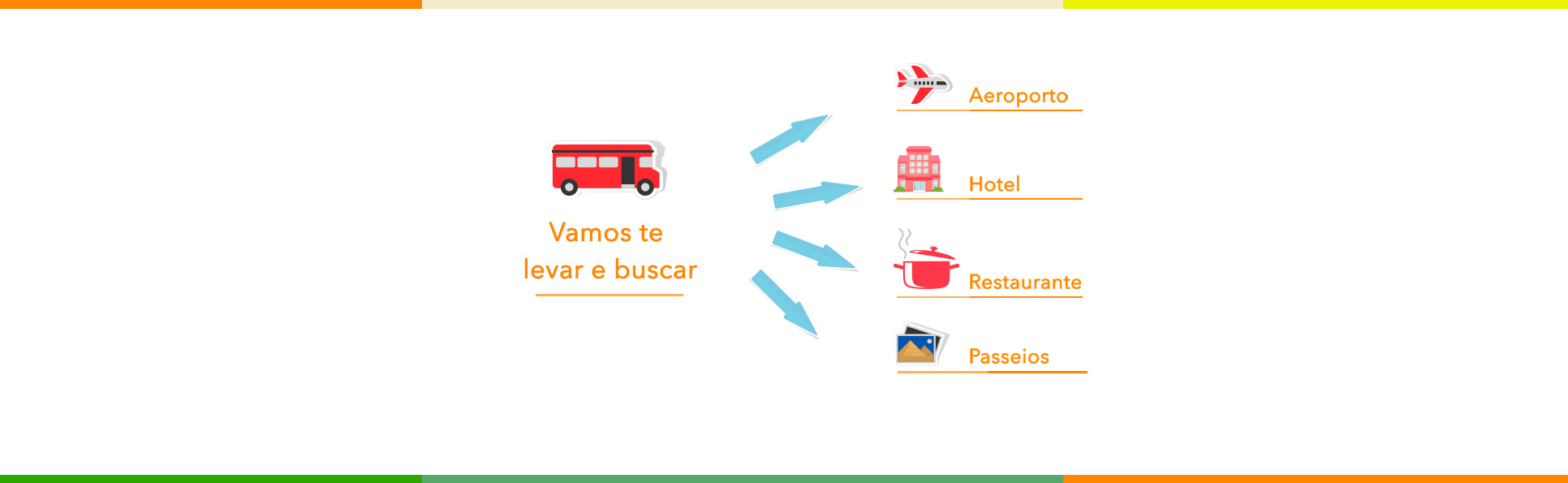 Vamos te levar e buscar

Aeroporto

Hotel

Restaurante

Passeios